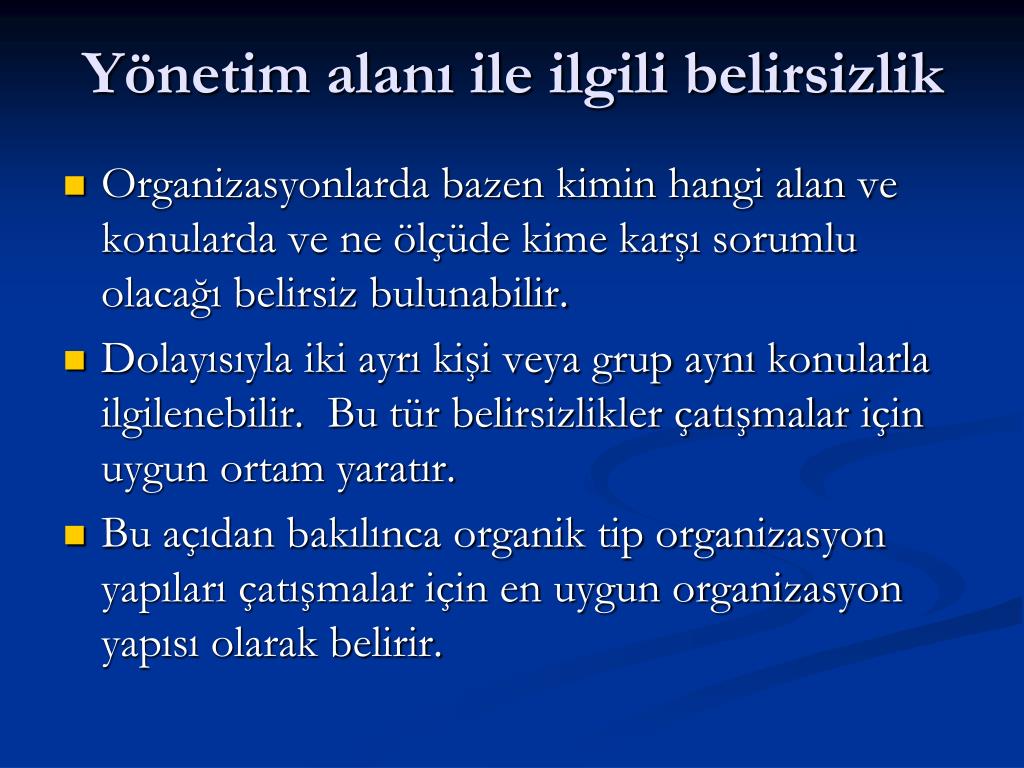 Yönetim alanı ile ilgili belirsizlik

Organizasyonlarda bazen kimin hangi alan ve konularda ve ne ölçüde kime karşı sorumlu olacağı belirsiz bulunabilir.

Dolayısıyla iki ayrı kişi veya grup aynı konularla ilgilenebilir. Bu tür belirsizlikler çatışmalar için uygun ortam yaratır.

Bu açıdan bakılınca organik tip organizasyon yapıları çatışmalar için en uygun organizasyon yapısı olarak belirir.